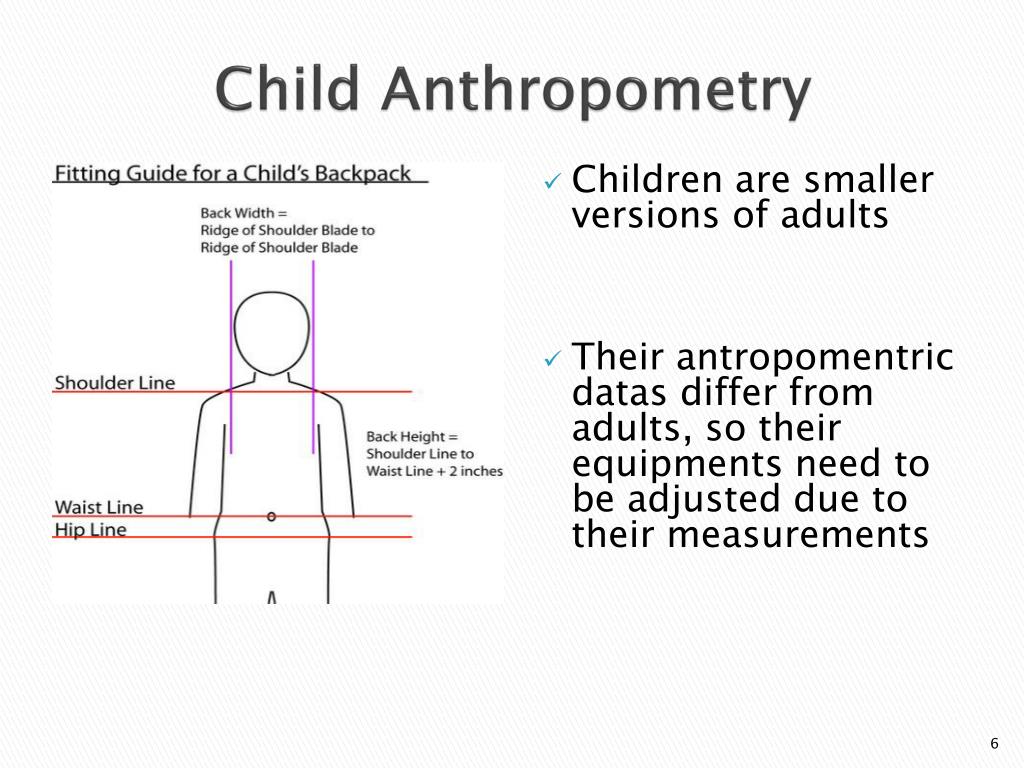 Child Anthropometry

Fitting Guide for a Child's Backpack

Back Width = Ridge of Shoulder Blade to Ridge of Shoulder Blade

Shoulder Line

Back Height = Shoulder Line to Waist Line + 2 inches

Waist Line

Hip Line

✓ Children are smaller versions of adults

✓ Their antropomentric datas differ from adults, so their equipments need to be adjusted due to their measurements

6